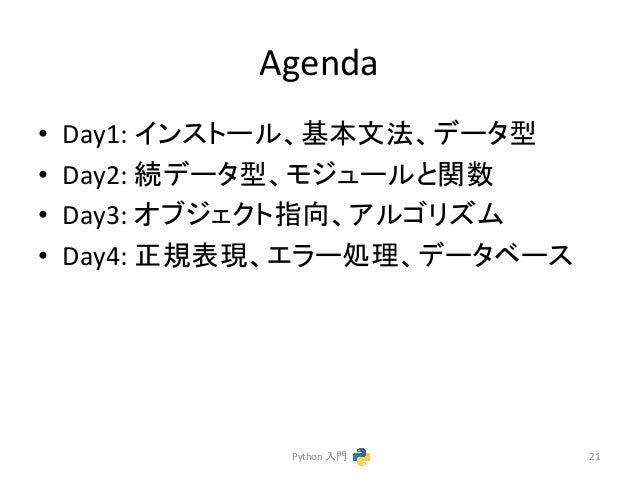 Agenda

• Day1: インストール、基本文法、データ型
• Day2: 続データ型、モジュールと関数
• Day3: オブジェクト指向、アルゴリズム
• Day4: 正規表現、エラー処理、データベース

Python 入門

21